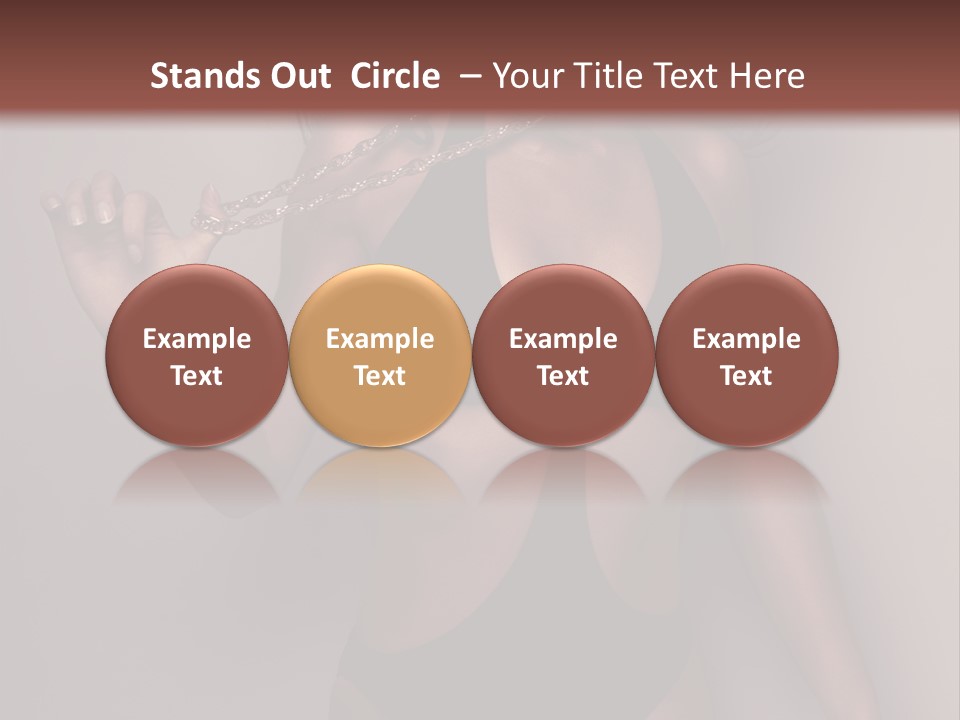 Stands Out Circle – Your Title Text Here

Example Text

Example Text

Example Text

Example Text